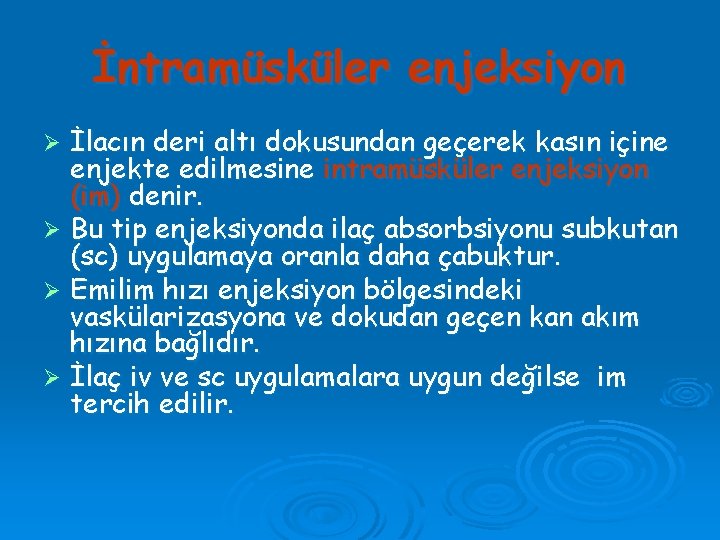 İntramüsküler enjeksiyon

➢ İlacın deri altı dokusundan geçerek kasın içine enjekte edilmesine intramüsküler enjeksiyon (im) denir.
➢ Bu tip enjeksiyonda ilaç absorbsiyonu subkutan (sc) uygulamaya oranla daha çabuktur.
➢ Emilim hızı enjeksiyon bölgesindeki vaskülarizasyona ve dokudan geçen kan akım hızına bağlıdır.
➢ İlaç iv ve sc uygulamalara uygun değilse im tercih edilir.